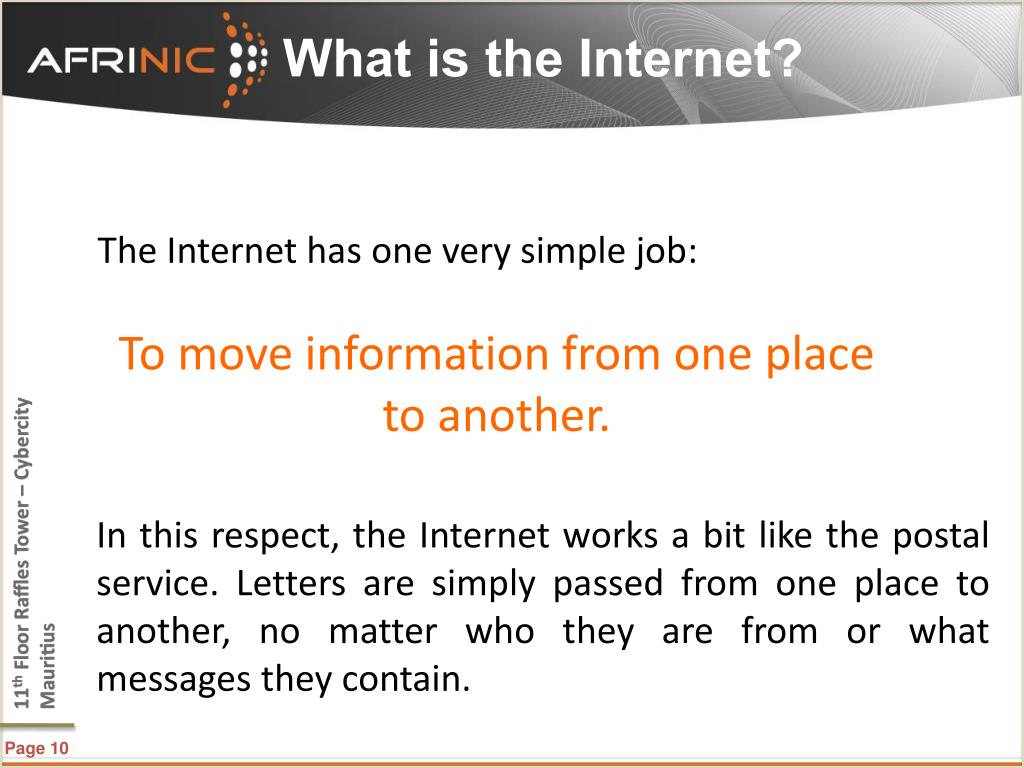 AFRINIC What is the Internet?

The Internet has one very simple job:

To move information from one place to another.

In this respect, the Internet works a bit like the postal service. Letters are simply passed from one place to another, no matter who they are from or what messages they contain.

11$^{th}$ Floor Raffles Tower – Cybercity Mauritius

Page 10